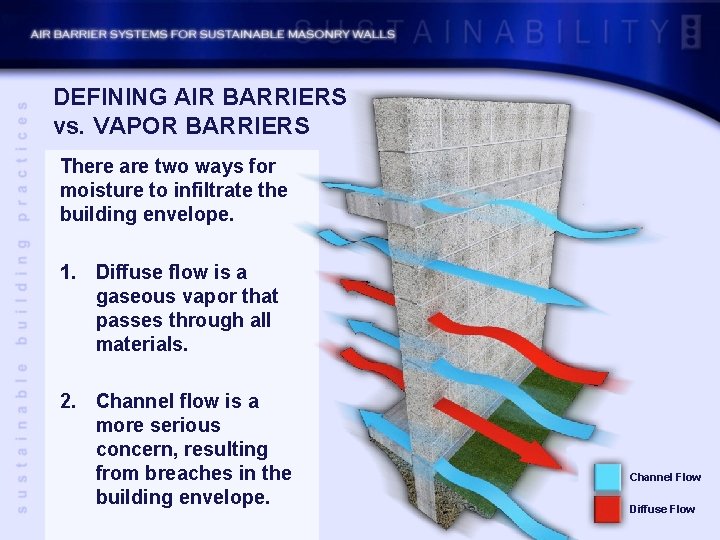 AIR BARRIER SYSTEMS FOR SUSTAINABLE MASONRY WALLS

SUSTAINABILITY

sustainable building practices

DEFINING AIR BARRIERS vs. VAPOR BARRIERS

There are two ways for moisture to infiltrate the building envelope.

1. Diffuse flow is a gaseous vapor that passes through all materials.

2. Channel flow is a more serious concern, resulting from breaches in the building envelope.

Channel Flow

Diffuse Flow